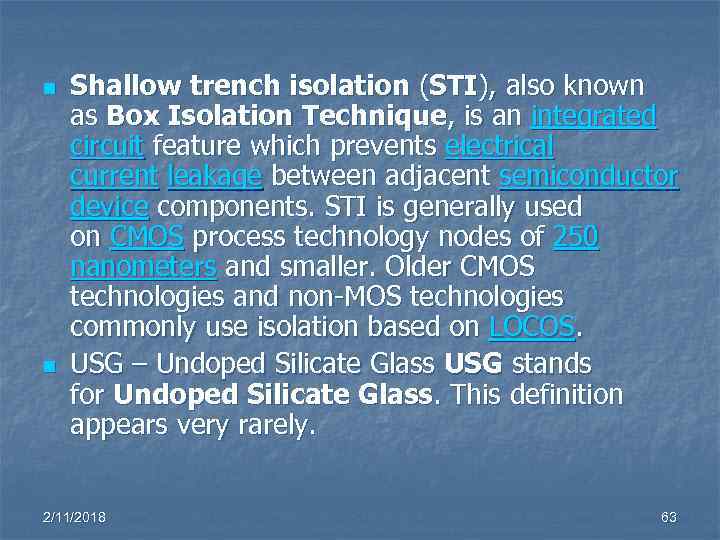 Shallow trench isolation (STI), also known as Box Isolation Technique, is an integrated circuit feature which prevents electrical current leakage between adjacent semiconductor device components. STI is generally used on CMOS process technology nodes of 250 nanometers and smaller. Older CMOS technologies and non-MOS technologies commonly use isolation based on LOCOS.

USG – Undoped Silicate Glass USG stands for Undoped Silicate Glass. This definition appears very rarely.

2/11/2018

63